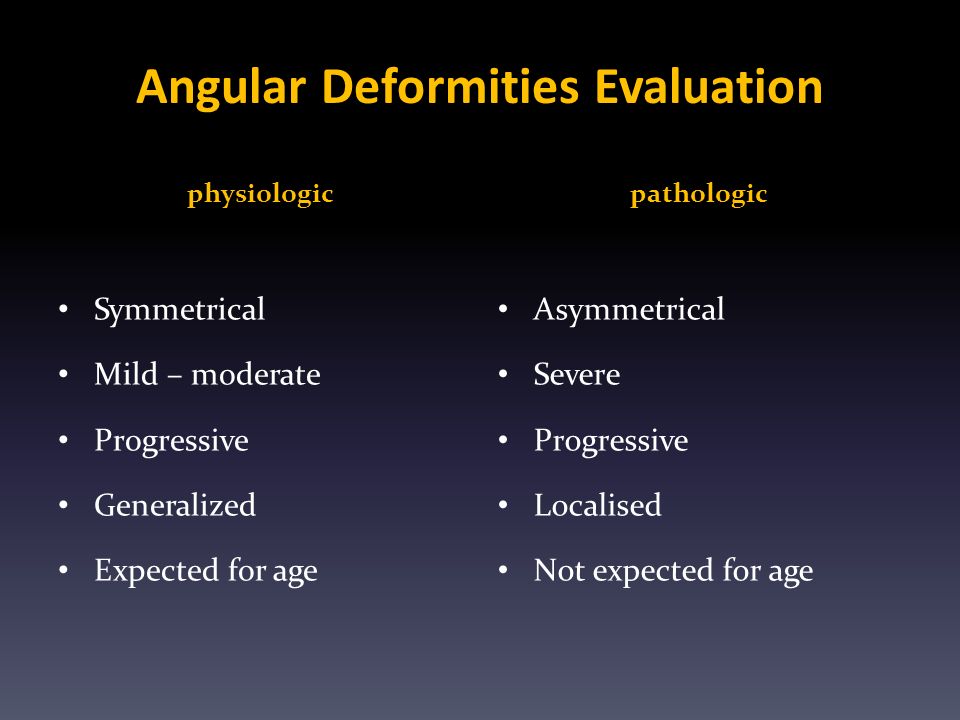 Angular Deformities Evaluation

physiologic

• Symmetrical
• Mild – moderate
• Progressive
• Generalized
• Expected for age

pathologic

• Asymmetrical
• Severe
• Progressive
• Localised
• Not expected for age